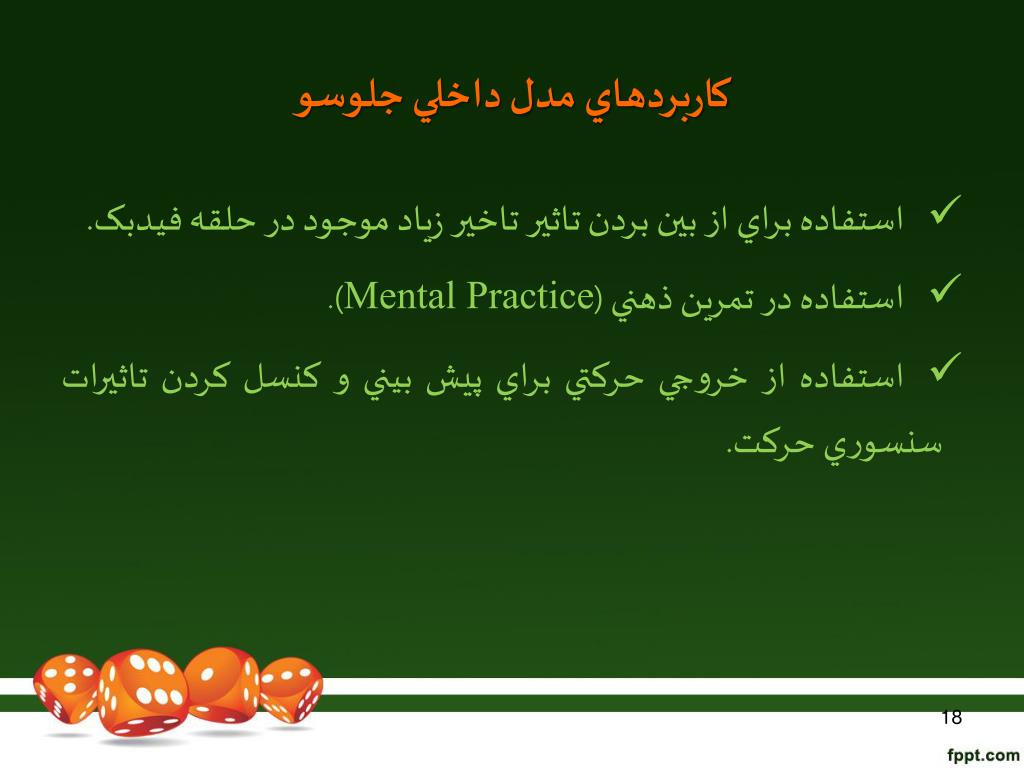 كاربردهاي مدل داخلي جلوسو

✓ استفاده براي از بين بردن تاثير تاخير زياد موجود در حلقه فيدبک.

✓ استفاده در تمرين ذهني (Mental Practice).

✓ استفاده از خروجي حرکتي براي پيش بيني و کنسل کردن تاثيرات سنسوري حرکت.

18

fppt.com